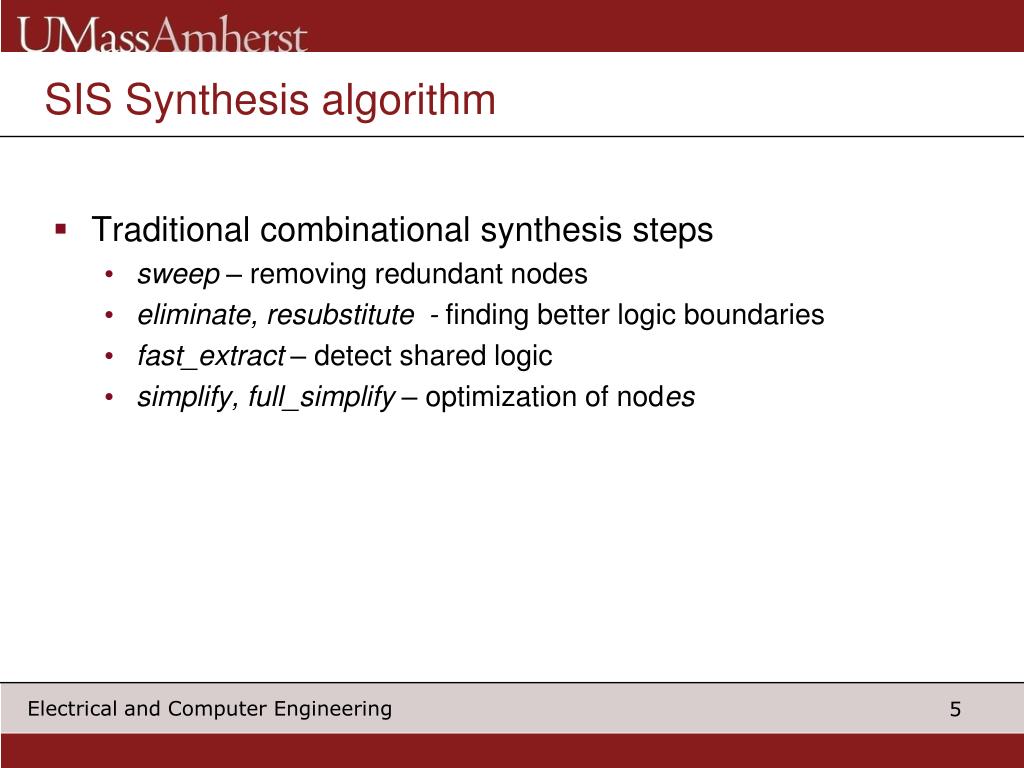 UMassAmherst

SIS Synthesis algorithm

▪ Traditional combinational synthesis steps
• sweep – removing redundant nodes
• eliminate, resubstitute - finding better logic boundaries
• fast_extract – detect shared logic
• simplify, full_simplify – optimization of nodes

Electrical and Computer Engineering

5